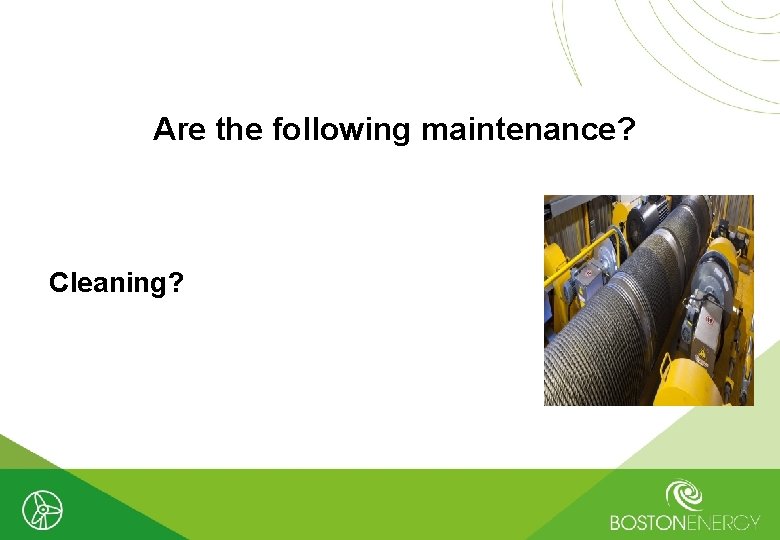 Are the following maintenance?

Cleaning?

BOSTONENERGY